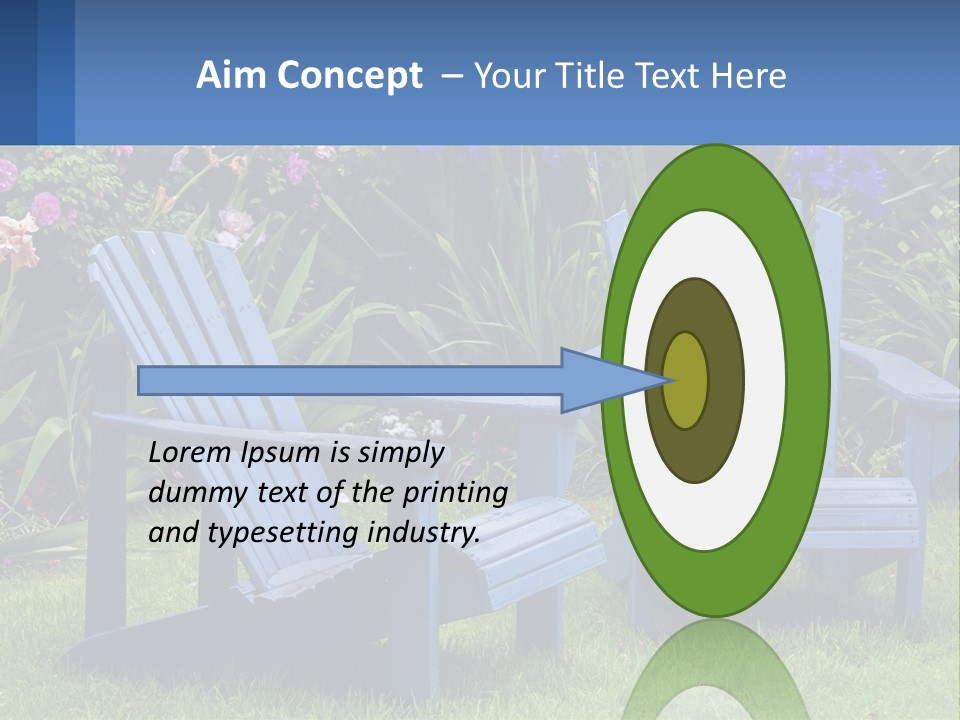 Aim Concept – Your Title Text Here

Lorem Ipsum is simply dummy text of the printing and typesetting industry.